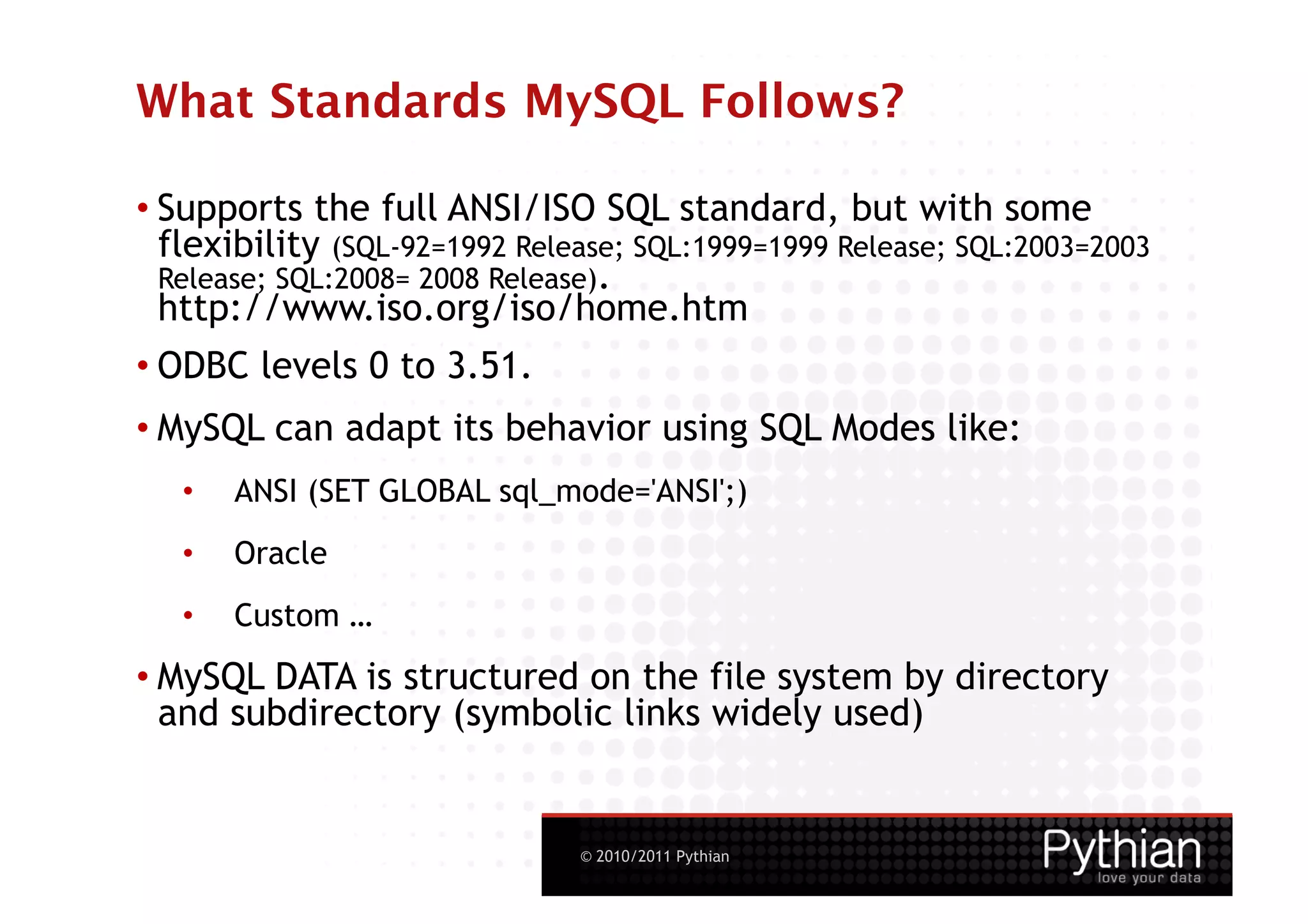 What Standards MySQL Follows?

• Supports the full ANSI/ISO SQL standard, but with some flexibility (SQL-92=1992 Release; SQL:1999=1999 Release; SQL:2003=2003 Release; SQL:2008= 2008 Release). http://www.iso.org/iso/home.htm

• ODBC levels 0 to 3.51.

• MySQL can adapt its behavior using SQL Modes like:

• ANSI (SET GLOBAL sql_mode='ANSI';)

• Oracle

• Custom …

• MySQL DATA is structured on the file system by directory and subdirectory (symbolic links widely used)

© 2010/2011 Pythian

Pythian
love your data